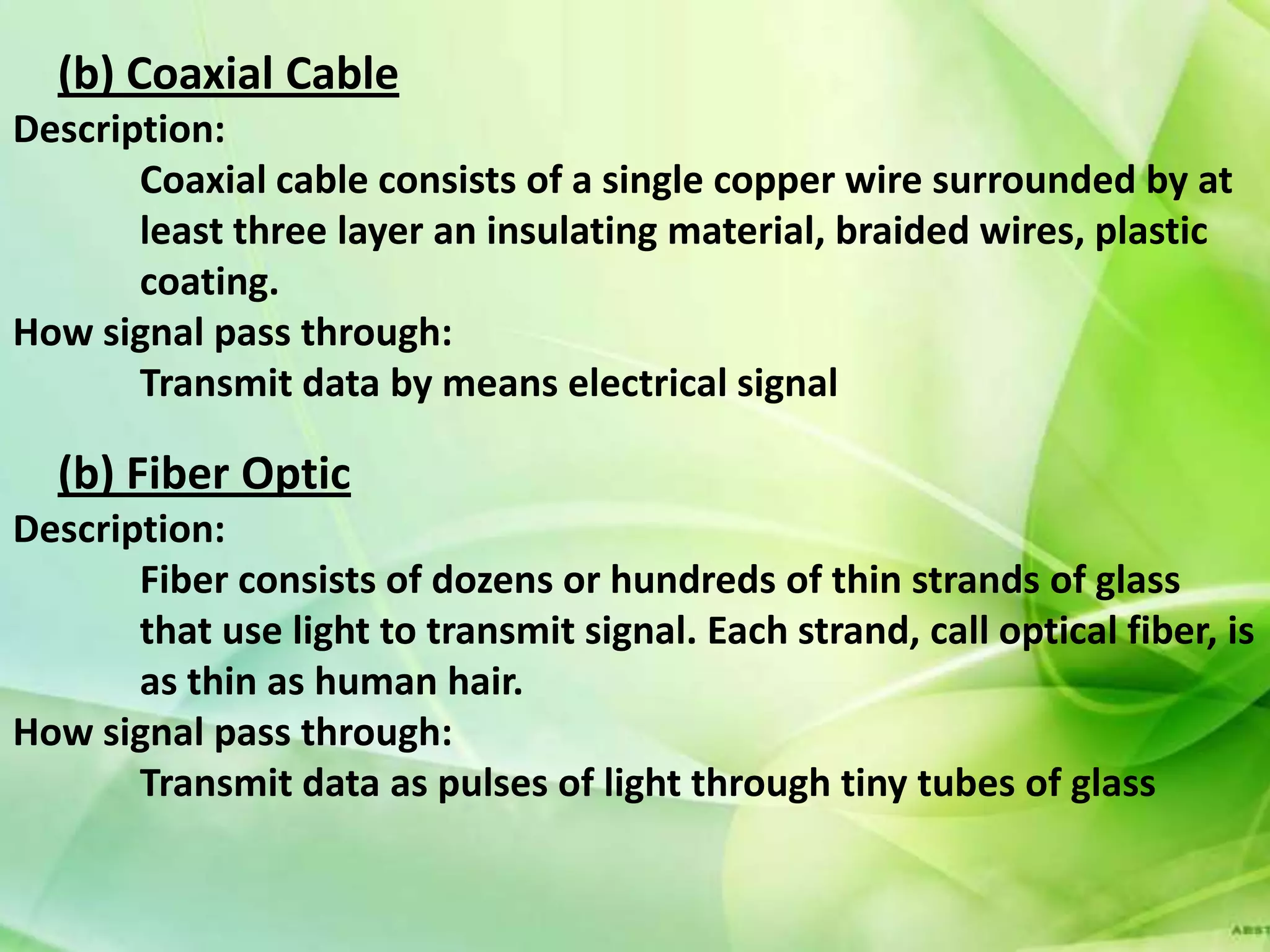 (b) Coaxial Cable

Description:

Coaxial cable consists of a single copper wire surrounded by at least three layer an insulating material, braided wires, plastic coating.

How signal pass through:

Transmit data by means electrical signal

(b) Fiber Optic

Description:

Fiber consists of dozens or hundreds of thin strands of glass that use light to transmit signal. Each strand, call optical fiber, is as thin as human hair.

How signal pass through:

Transmit data as pulses of light through tiny tubes of glass

ABST